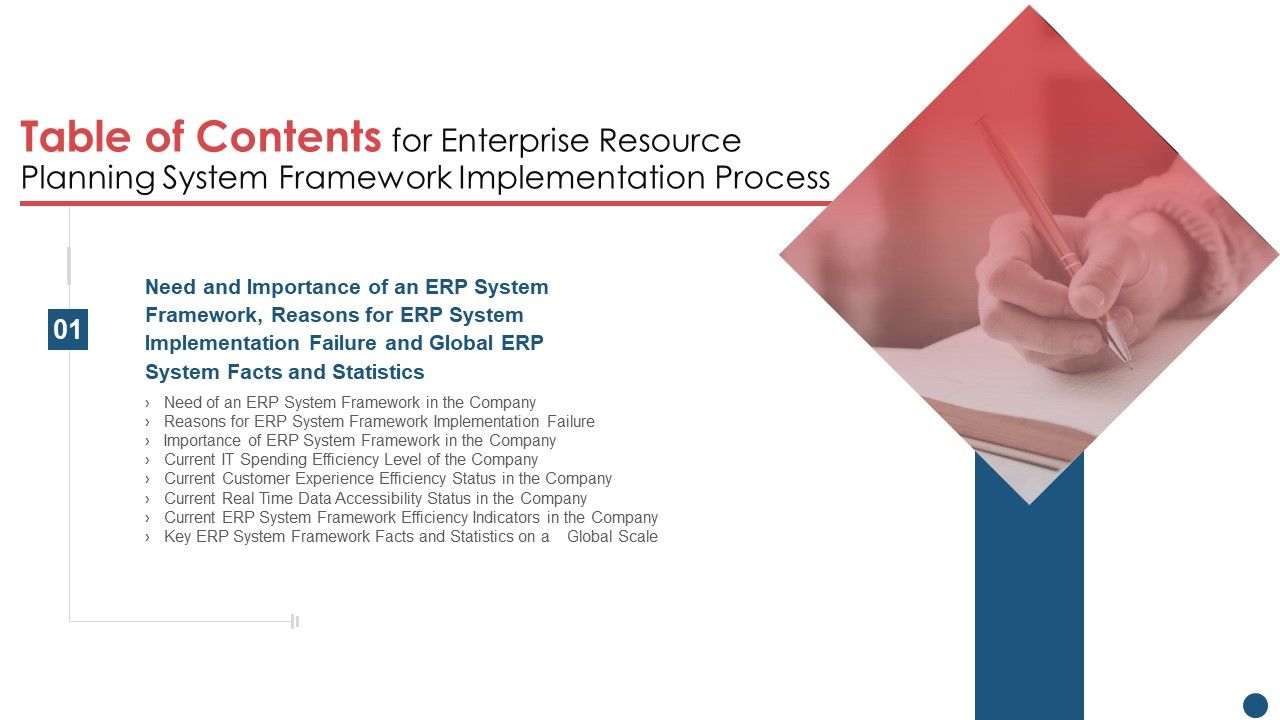 Table of Contents for Enterprise Resource Planning System Framework Implementation Process

01

Need and Importance of an ERP System Framework, Reasons for ERP System Implementation Failure and Global ERP System Facts and Statistics

› Need of an ERP System Framework in the Company
› Reasons for ERP System Framework Implementation Failure
› Importance of ERP System Framework in the Company
› Current IT Spending Efficiency Level of the Company
› Current Customer Experience Efficiency Status in the Company
› Current Real Time Data Accessibility Status in the Company
› Current ERP System Framework Efficiency Indicators in the Company
› Key ERP System Framework Facts and Statistics on a Global Scale